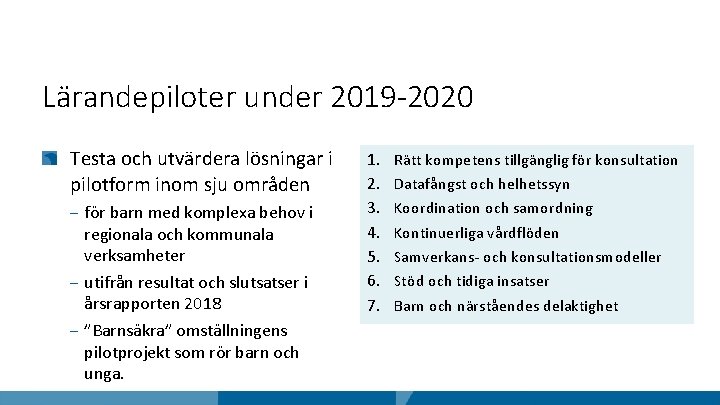 Lärandepiloter under 2019-2020

Testa och utvärdera lösningar i pilotform inom sju områden

– för barn med komplexa behov i regionala och kommunala verksamheter

– utifrån resultat och slutsatser i årsrapporten 2018

– "Barnsäkra" omställningens pilotprojekt som rör barn och unga.

1. Rätt kompetens tillgänglig för konsultation
2. Datafångst och helhetssyn
3. Koordination och samordning
4. Kontinuerliga vårdflöden
5. Samverkans- och konsultationsmodeller
6. Stöd och tidiga insatser
7. Barn och närståendes delaktighet